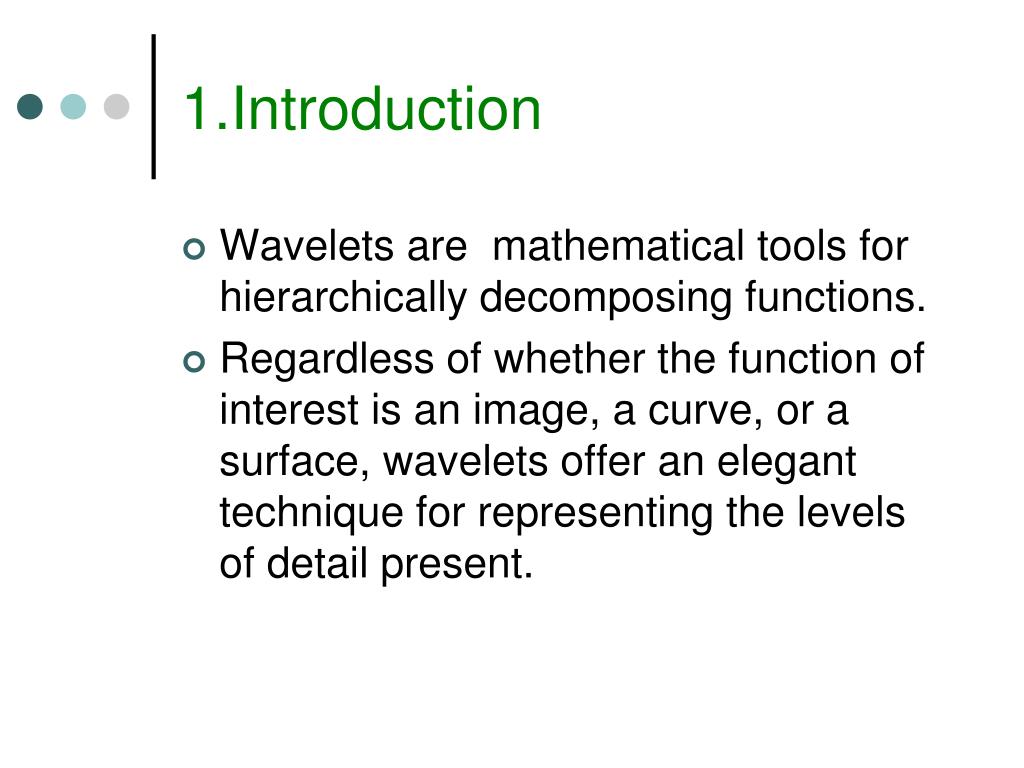 1.Introduction

Wavelets are mathematical tools for hierarchically decomposing functions.

Regardless of whether the function of interest is an image, a curve, or a surface, wavelets offer an elegant technique for representing the levels of detail present.